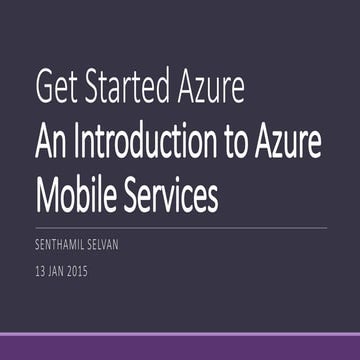 Get Started Azure
An Introduction to Azure Mobile Services

SENTHAMIL SELVAN

13 JAN 2015